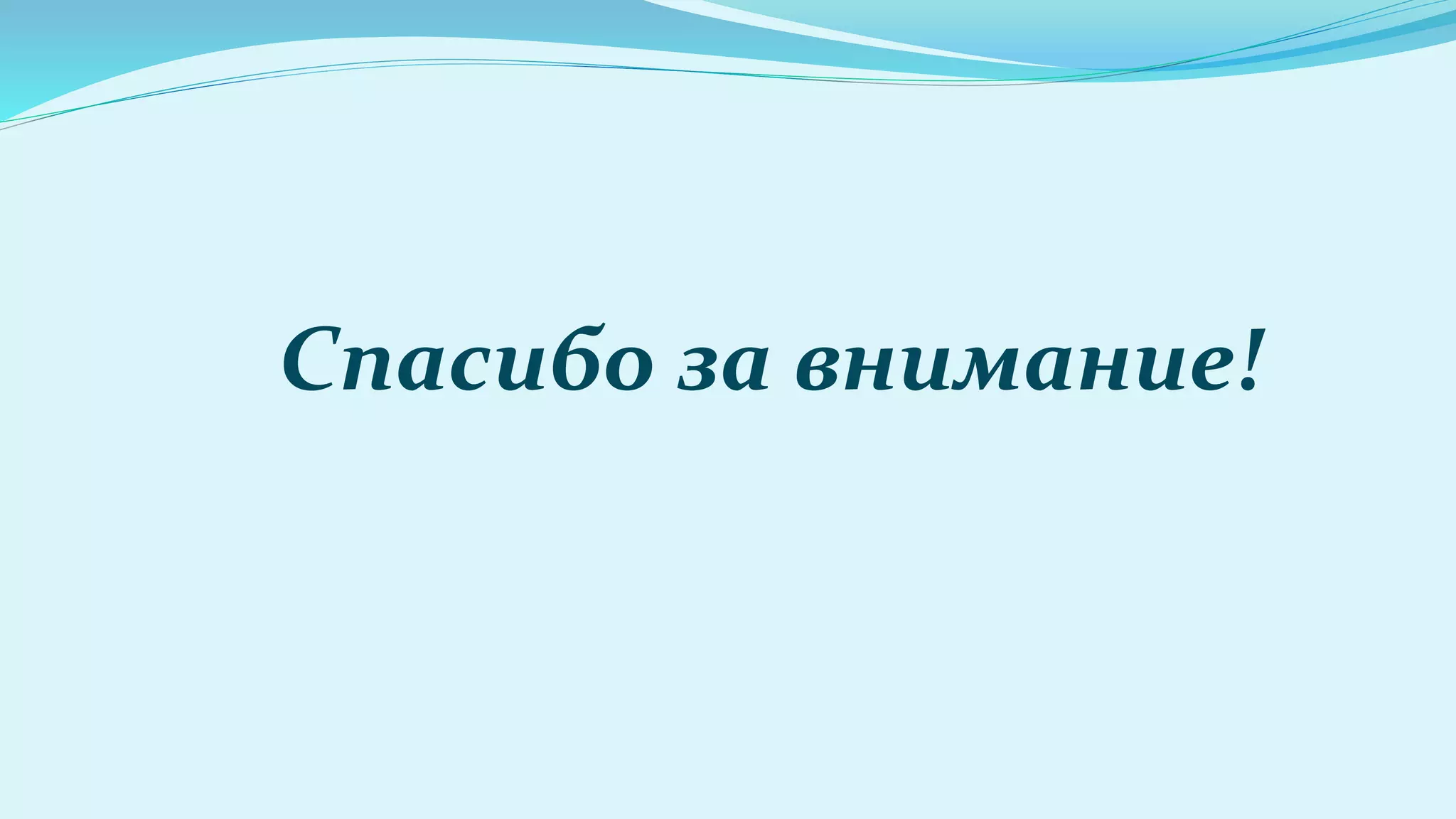 Спасибо за внимание!